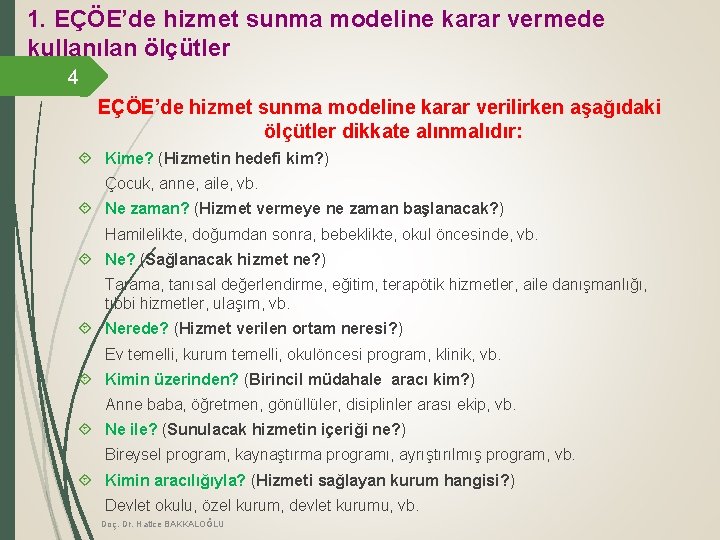 1. EÇÖE'de hizmet sunma modeline karar vermede kullanılan ölçütler

4

EÇÖE'de hizmet sunma modeline karar verilirken aşağıdaki ölçütler dikkate alınmalıdır:

Kime? (Hizmetin hedefi kim?)
Çocuk, anne, aile, vb.

Ne zaman? (Hizmet vermeye ne zaman başlanacak?)
Hamilelikte, doğumdan sonra, bebeklikte, okul öncesinde, vb.

Ne? (Sağlanacak hizmet ne?)
Tarama, tanısal değerlendirme, eğitim, terapötik hizmetler, aile danışmanlığı, tıbbi hizmetler, ulaşım, vb.

Nerede? (Hizmet verilen ortam neresi?)
Ev temelli, kurum temelli, okulöncesi program, klinik, vb.

Kimin üzerinden? (Birincil müdahale aracı kim?)
Anne baba, öğretmen, gönüllüler, disiplinler arası ekip, vb.

Ne ile? (Sunulacak hizmetin içeriği ne?)
Bireysel program, kaynaştırma programı, ayrıştırılmış program, vb.

Kimin aracılığıyla? (Hizmeti sağlayan kurum hangisi?)
Devlet okulu, özel kurum, devlet kurumu, vb.

Doç. Dr. Hatice BAKKALOĞLU